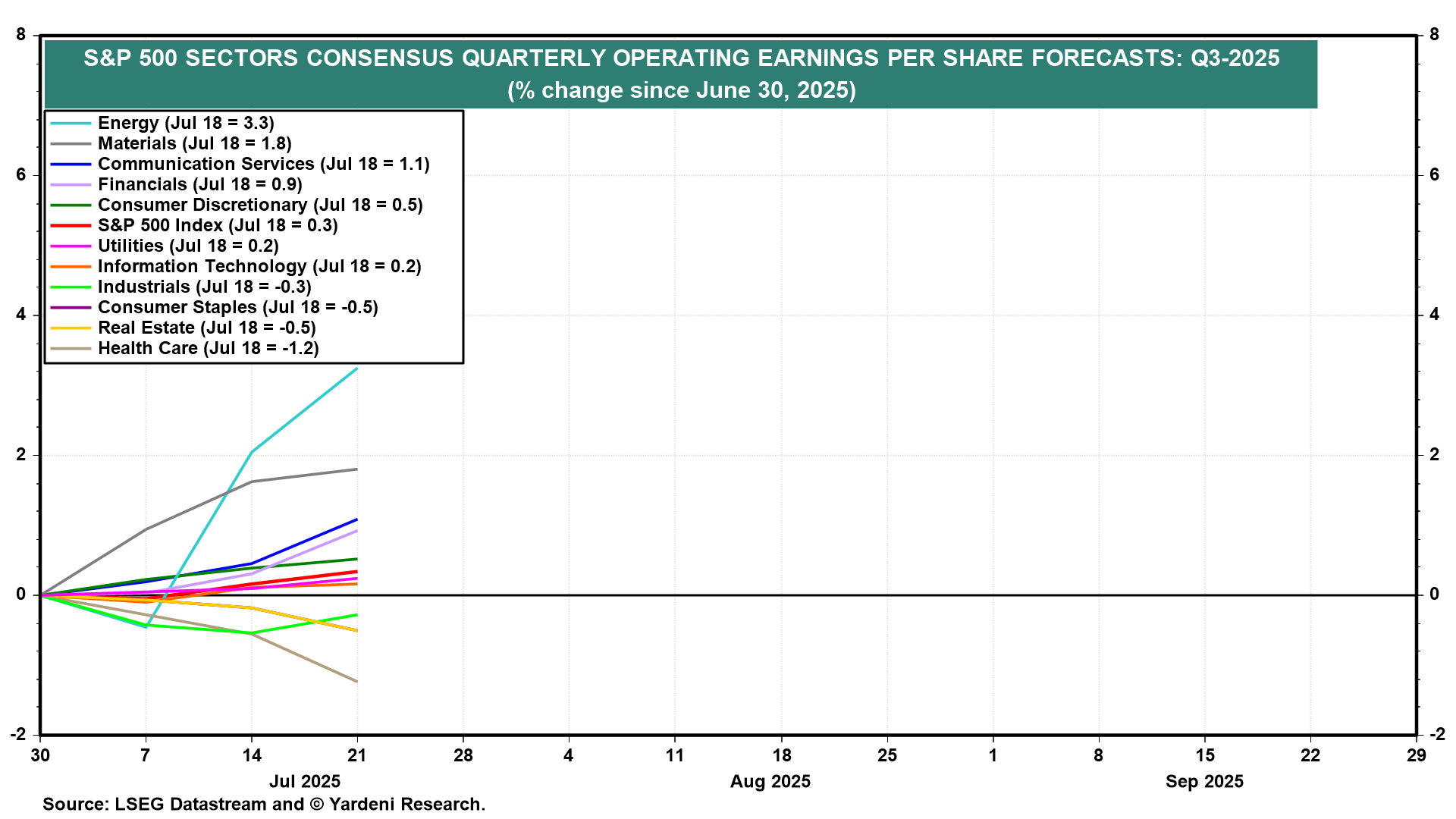 S&P 500 SECTORS CONSENSUS QUARTERLY OPERATING EARNINGS PER SHARE FORECASTS: Q3-2025
(% change since June 30, 2025)

Energy (Jul 18 = 3.3)
Materials (Jul 18 = 1.8)
Communication Services (Jul 18 = 1.1)
Financials (Jul 18 = 0.9)
Consumer Discretionary (Jul 18 = 0.5)
S&P 500 Index (Jul 18 = 0.3)
Utilities (Jul 18 = 0.2)
Information Technology (Jul 18 = 0.2)
Industrials (Jul 18 = -0.3)
Consumer Staples (Jul 18 = -0.5)
Real Estate (Jul 18 = -0.5)
Health Care (Jul 18 = -1.2)

8
6
4
2
0
-2

8
6
4
2
0
-2

30 7 14 21 28 4 11 18 25 1 8 15 22 29

Jul 2025
Aug 2025
Sep 2025

Source: LSEG Datastream and © Yardeni Research.